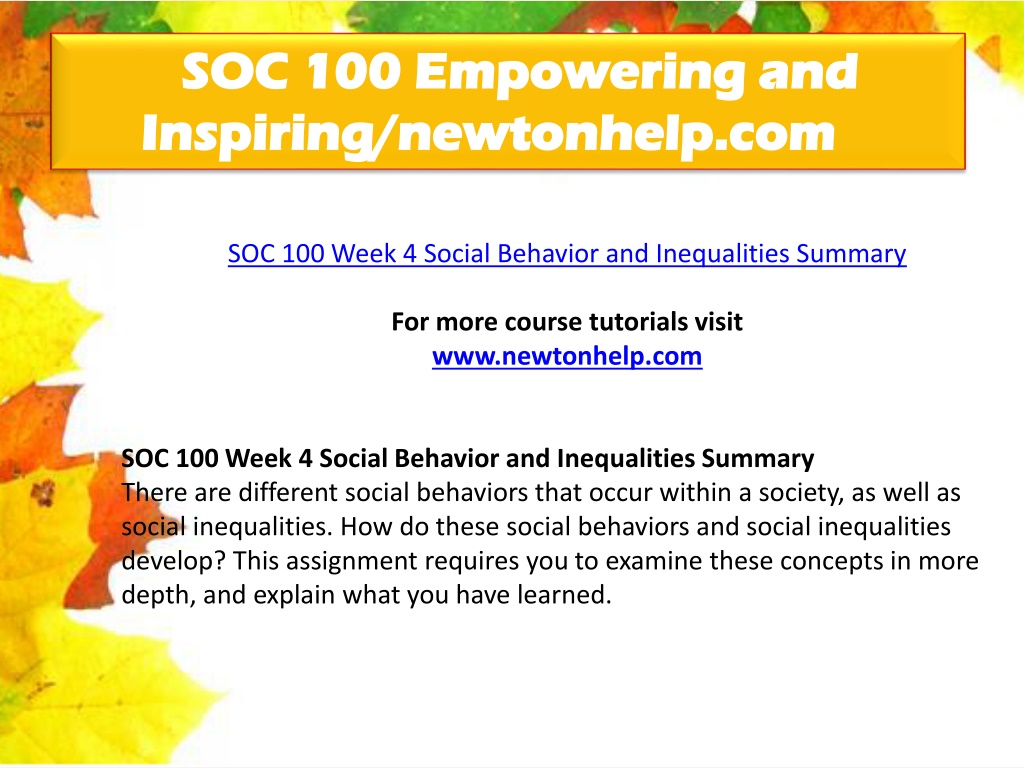 SOC 100 Empowering and Inspiring/newtonhelp.com

SOC 100 Week 4 Social Behavior and Inequalities Summary

For more course tutorials visit
www.newtonhelp.com

SOC 100 Week 4 Social Behavior and Inequalities Summary
There are different social behaviors that occur within a society, as well as social inequalities. How do these social behaviors and social inequalities develop? This assignment requires you to examine these concepts in more depth, and explain what you have learned.